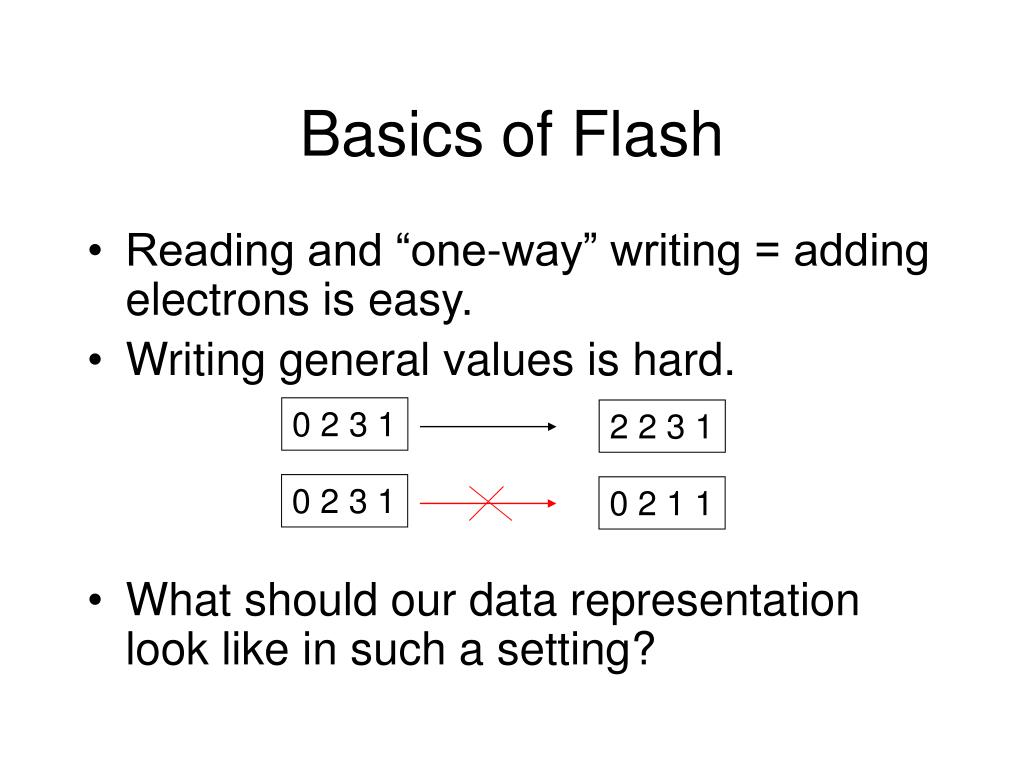 Basics of Flash

• Reading and “one-way” writing = adding electrons is easy.

• Writing general values is hard.

0 2 3 1

2 2 3 1

0 2 3 1

0 2 1 1

• What should our data representation look like in such a setting?